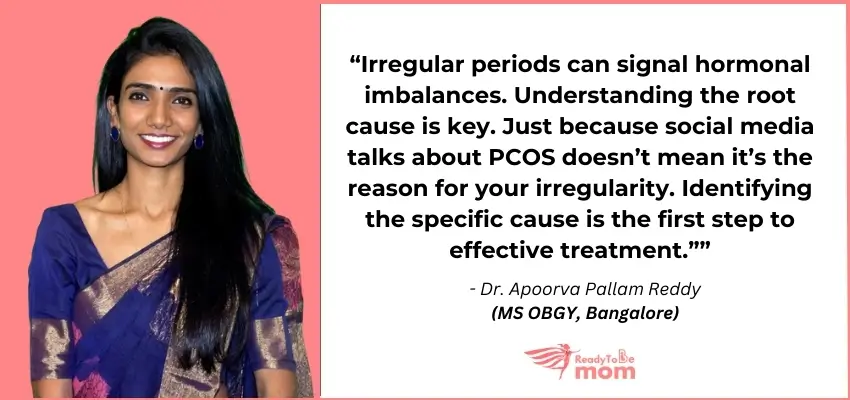 “Irregular periods can signal hormonal imbalances. Understanding the root cause is key. Just because social media talks about PCOS doesn’t mean it’s the reason for your irregularity. Identifying the specific cause is the first step to effective treatment.””

- Dr. Apoorva Pallam Reddy
(MS OBGY, Bangalore)

ReadyToBe
mom